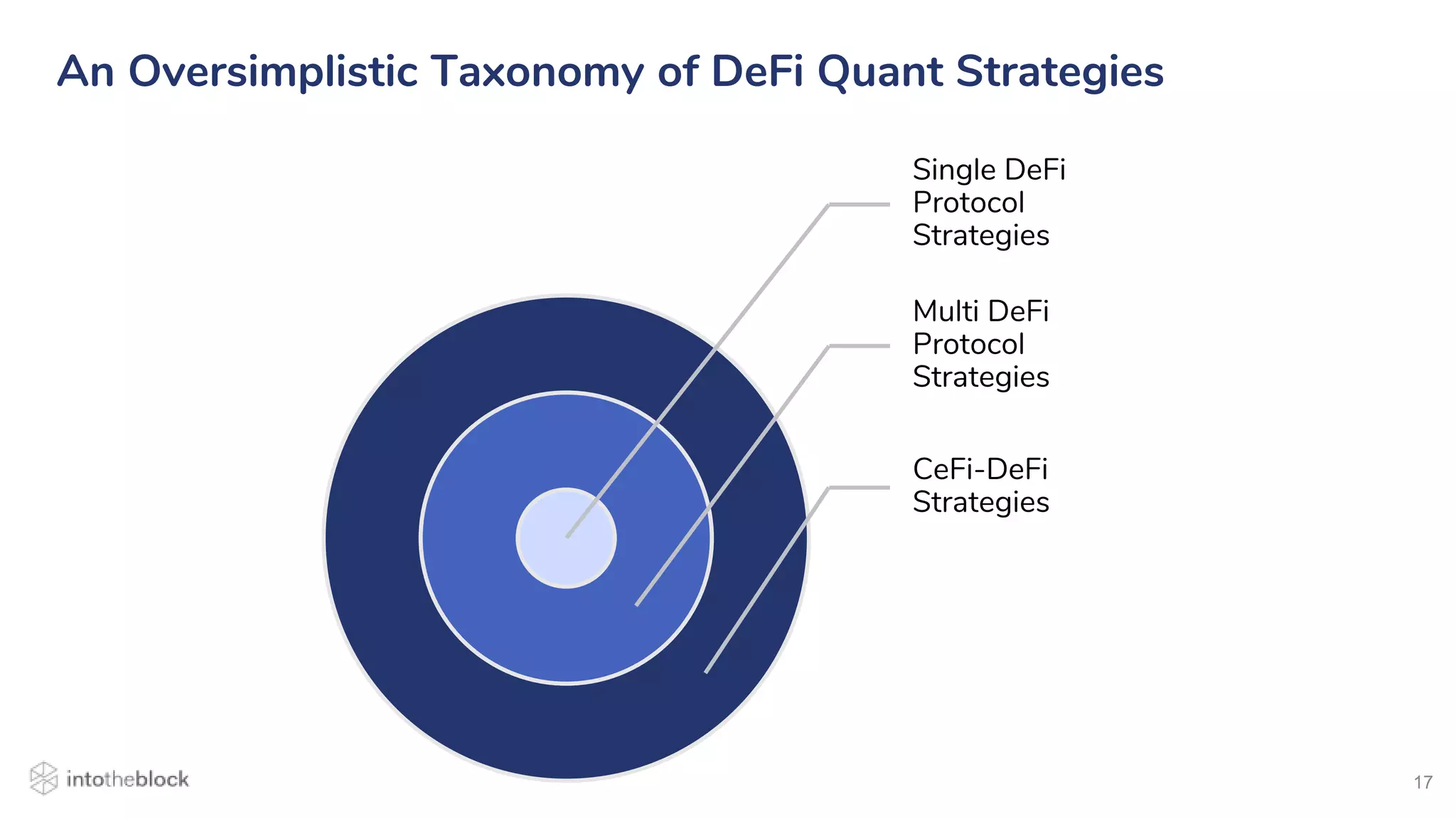 An Oversimplistic Taxonomy of DeFi Quant Strategies

Single DeFi Protocol Strategies

Multi DeFi Protocol Strategies

CeFi-DeFi Strategies

intotheblock

17